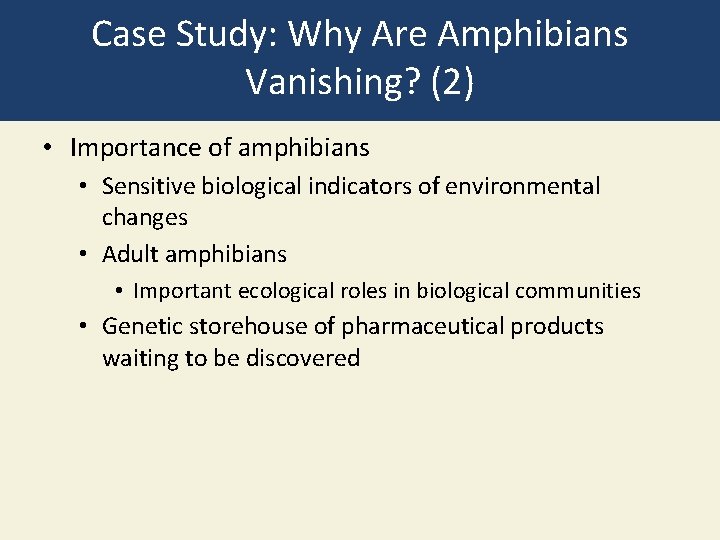 Case Study: Why Are Amphibians Vanishing? (2)

• Importance of amphibians
  • Sensitive biological indicators of environmental changes
  • Adult amphibians
    • Important ecological roles in biological communities
  • Genetic storehouse of pharmaceutical products waiting to be discovered